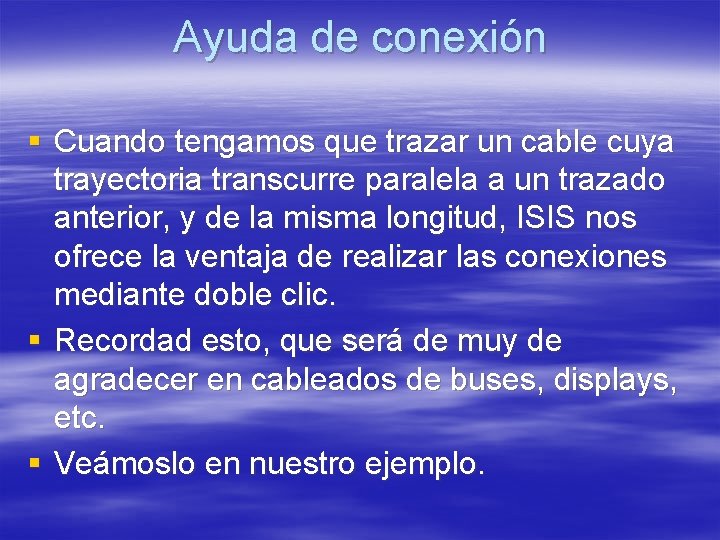 Ayuda de conexión

▪ Cuando tengamos que trazar un cable cuya trayectoria transcurre paralela a un trazado anterior, y de la misma longitud, ISIS nos ofrece la ventaja de realizar las conexiones mediante doble clic.
▪ Recordad esto, que será de muy de agradecer en cableados de buses, displays, etc.
▪ Veámoslo en nuestro ejemplo.